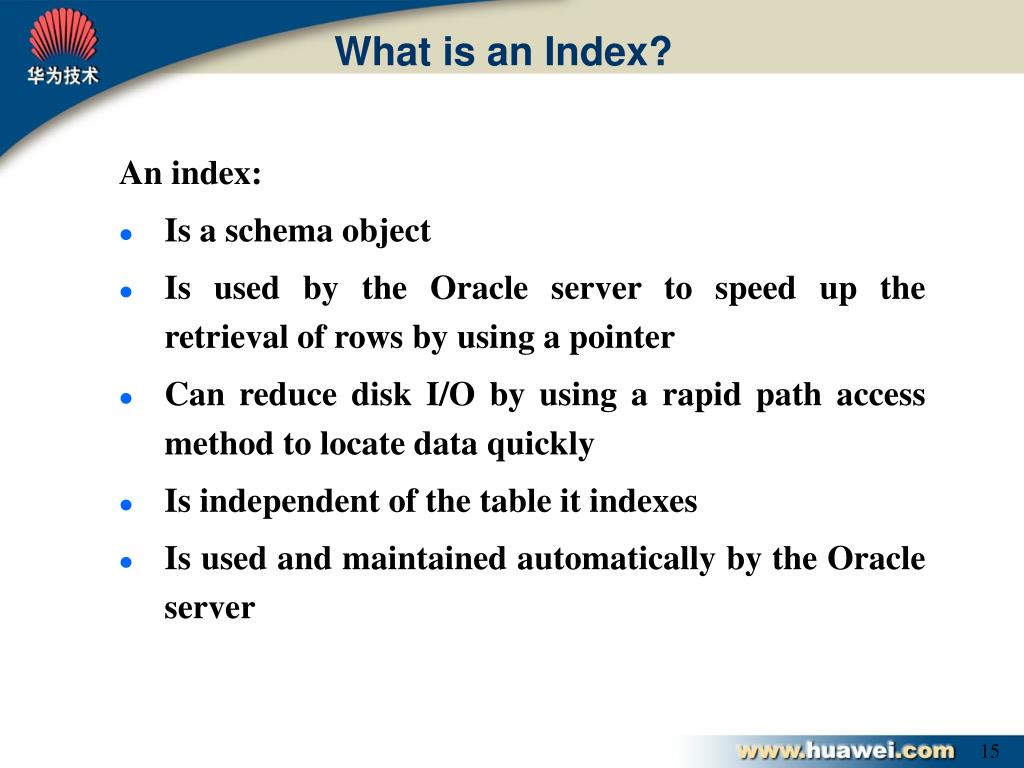 华为技术

What is an Index?

An index:

- Is a schema object
- Is used by the Oracle server to speed up the retrieval of rows by using a pointer
- Can reduce disk I/O by using a rapid path access method to locate data quickly
- Is independent of the table it indexes
- Is used and maintained automatically by the Oracle server

www.huawei.com

15